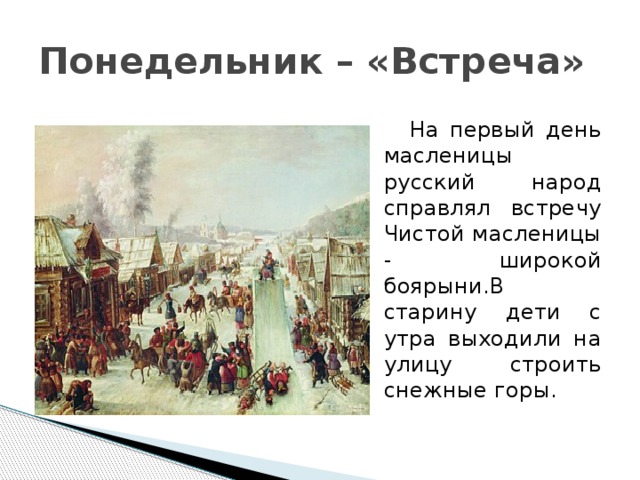 Понедельник – «Встреча»

На первый день масленицы русский народ справлял встречу Чистой масленицы - широкой боярыни.В старину дети с утра выходили на улицу строить снежные горы.